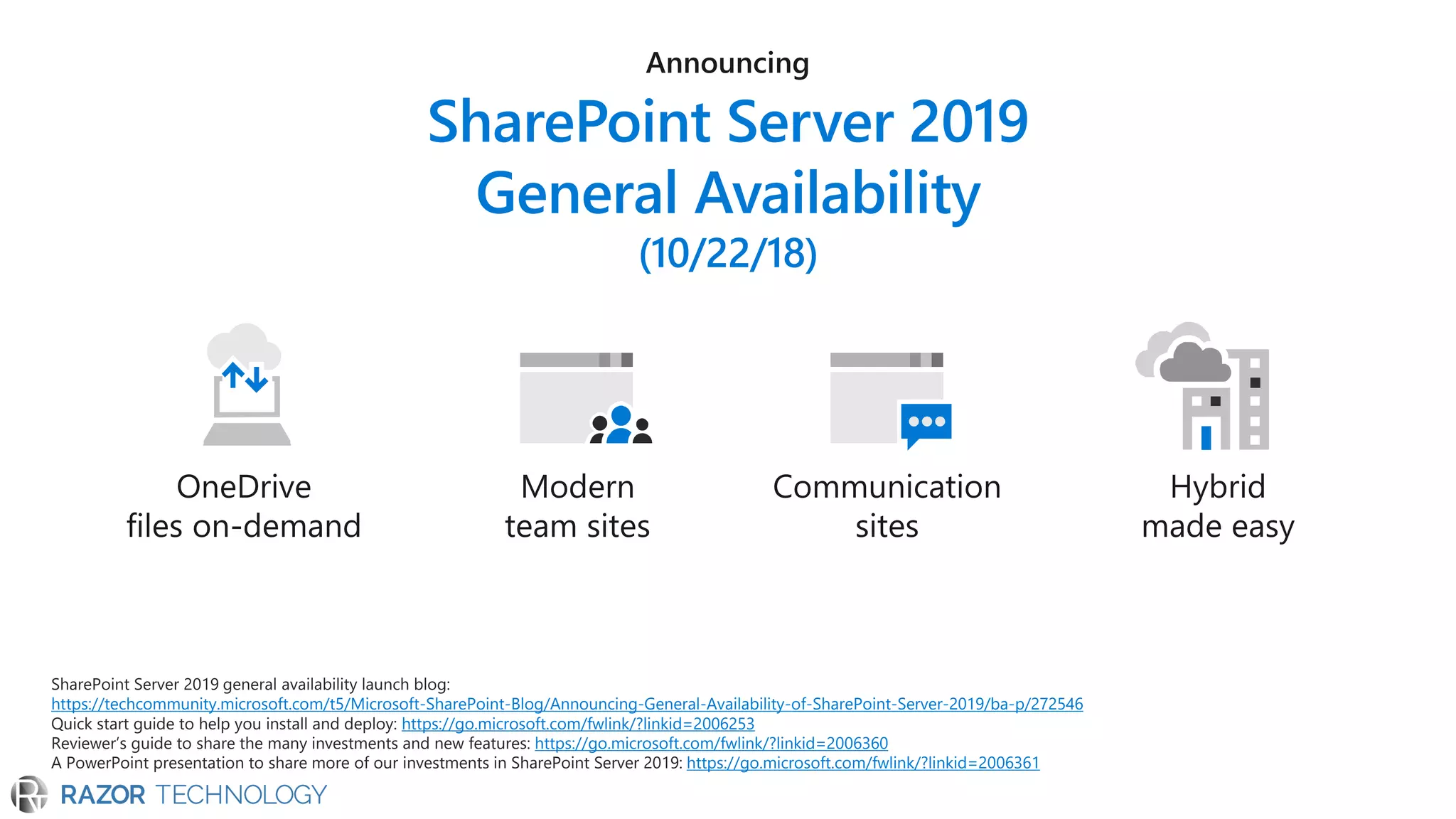 Announcing

SharePoint Server 2019
General Availability
(10/22/18)

OneDrive
files on-demand

Modern
team sites

Communication
sites

Hybrid
made easy

SharePoint Server 2019 general availability launch blog:
https://techcommunity.microsoft.com/t5/Microsoft-SharePoint-Blog/Announcing-General-Availability-of-SharePoint-Server-2019/ba-p/272546
Quick start guide to help you install and deploy: https://go.microsoft.com/fwlink/?linkid=2006253
Reviewer's guide to share the many investments and new features: https://go.microsoft.com/fwlink/?linkid=2006360
A PowerPoint presentation to share more of our investments in SharePoint Server 2019: https://go.microsoft.com/fwlink/?linkid=2006361

RAZOR TECHNOLOGY